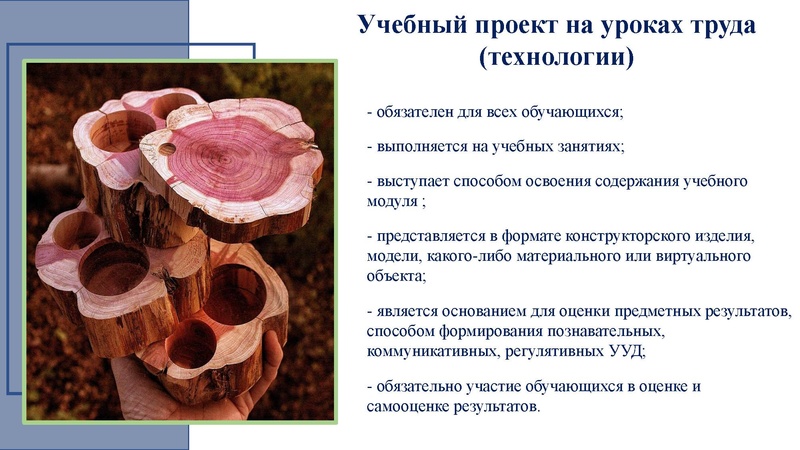 Учебный проект на уроках труда (технологии)

- обязателен для всех обучающихся;

- выполняется на учебных занятиях;

- выступает способом освоения содержания учебного модуля ;

- представляется в формате конструкторского изделия, модели, какого-либо материального или виртуального объекта;

- является основанием для оценки предметных результатов, способом формирования познавательных, коммуникативных, регулятивных УУД;

- обязательно участие обучающихся в оценке и самооценке результатов.